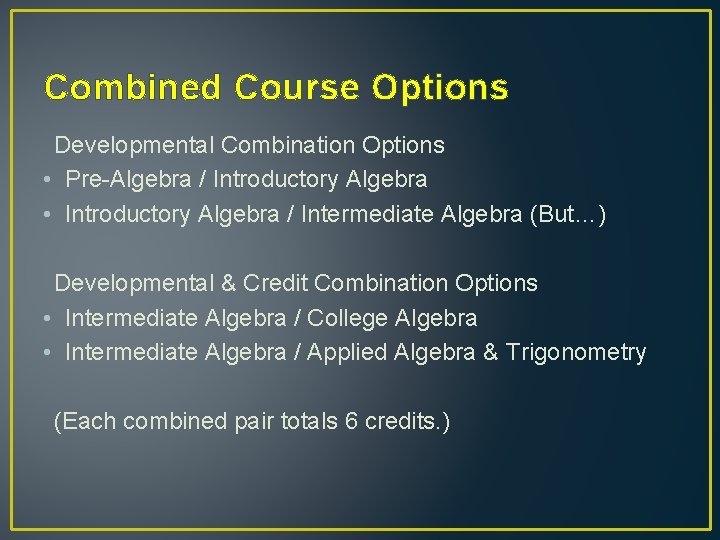 Combined Course Options

Developmental Combination Options
• Pre-Algebra / Introductory Algebra
• Introductory Algebra / Intermediate Algebra (But…)

Developmental & Credit Combination Options
• Intermediate Algebra / College Algebra
• Intermediate Algebra / Applied Algebra & Trigonometry

(Each combined pair totals 6 credits.)